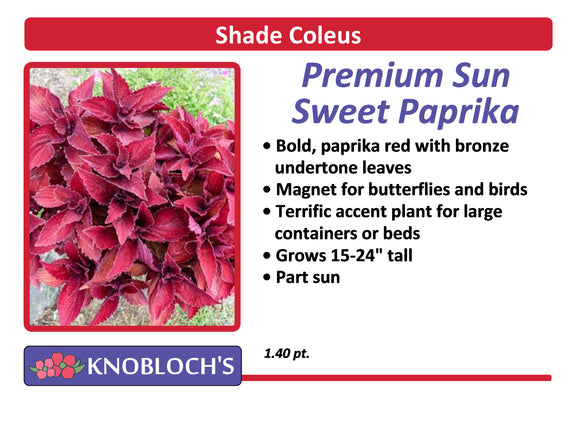 Shade Coleus

Premium Sun Sweet Paprika

• Bold, paprika red with bronze undertone leaves
• Magnet for butterflies and birds
• Terrific accent plant for large containers or beds
• Grows 15-24" tall
• Part sun

KNOBLOCH'S

1.40 pt.